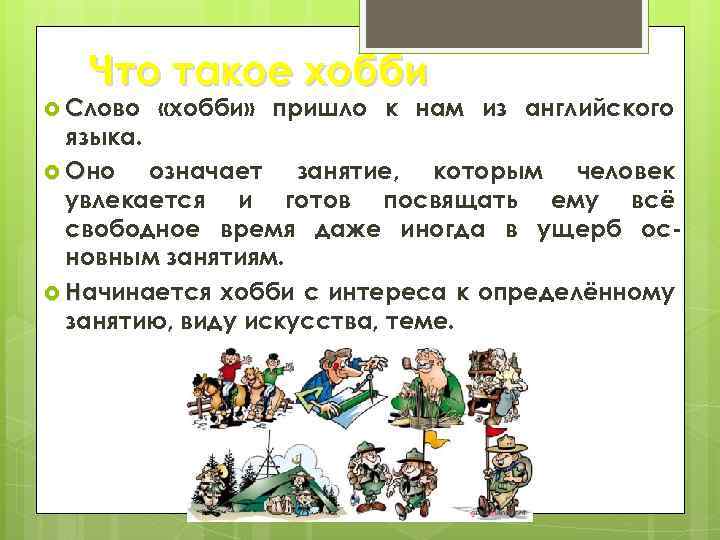 Что такое хобби

Слово «хобби» пришло к нам из английского языка.

Оно означает занятие, которым человек увлекается и готов посвящать ему всё свободное время даже иногда в ущерб основным занятиям.

Начинается хобби с интереса к определённому занятию, виду искусства, теме.